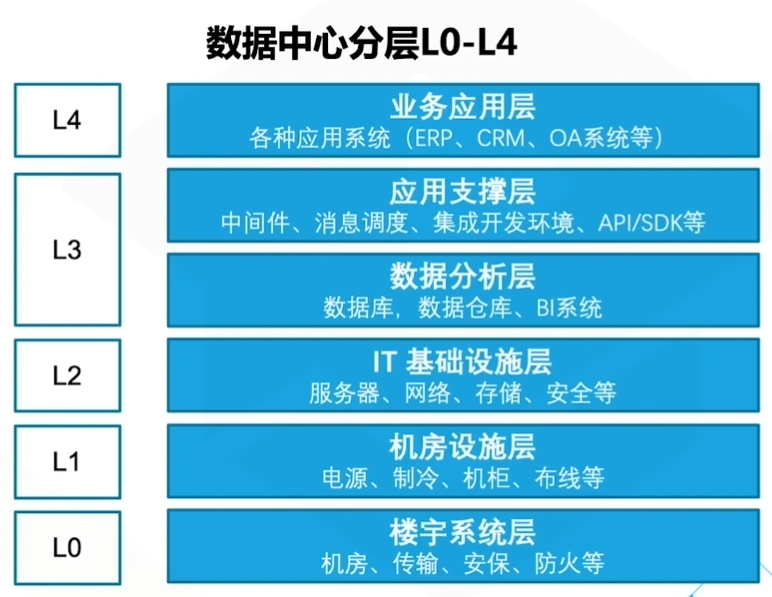 数据中心分层L0-L4

L4

业务应用层
各种应用系统（ERP、CRM、OA系统等）

L3

应用支撑层
中间件、消息调度、集成开发环境、API/SDK等

数据分析层
数据库，数据仓库、BI系统

L2

IT 基础设施层
服务器、网络、存储、安全等

L1

机房设施层
电源、制冷、机柜、布线等

L0

楼宇系统层
机房、传输、安保、防火等